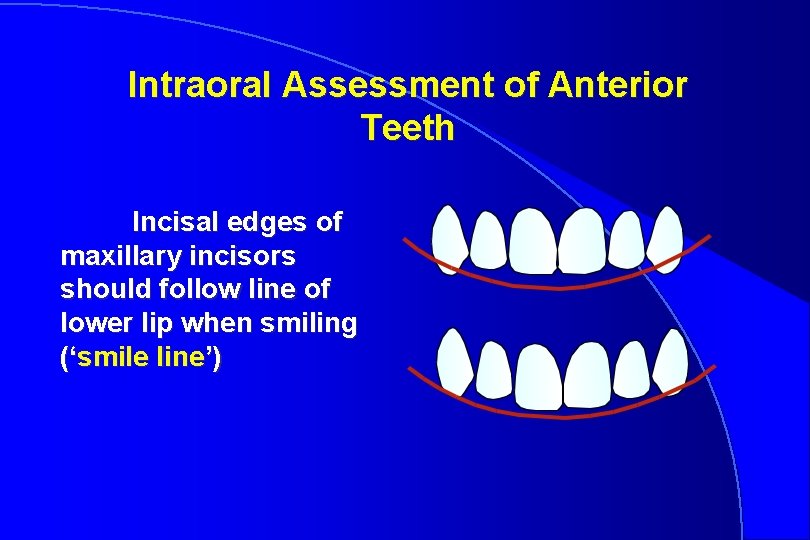 Intraoral Assessment of Anterior Teeth

Incisal edges of maxillary incisors should follow line of lower lip when smiling (‘smile line’)